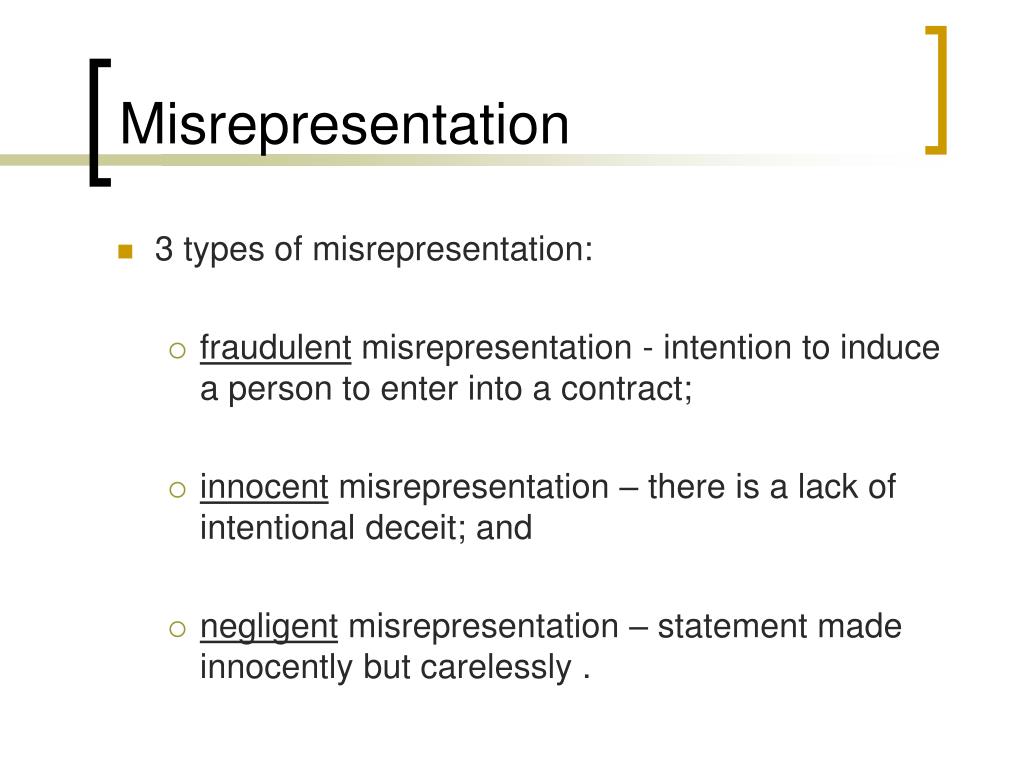 Misrepresentation

3 types of misrepresentation:

fraudulent misrepresentation - intention to induce a person to enter into a contract;

innocent misrepresentation – there is a lack of intentional deceit; and

negligent misrepresentation – statement made innocently but carelessly .